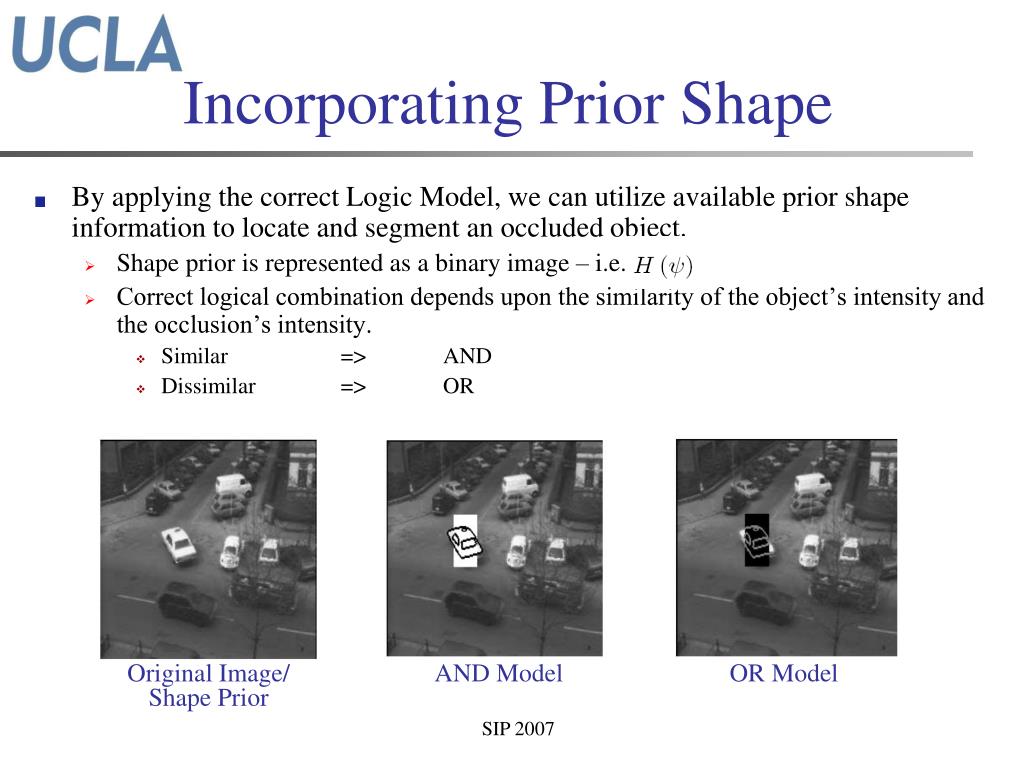 UCLA

Incorporating Prior Shape

By applying the correct Logic Model, we can utilize available prior shape information to locate and segment an occluded object.

Shape prior is represented as a binary image – i.e. $H(\psi)$

Correct logical combination depends upon the similarity of the object’s intensity and the occlusion’s intensity.

Similar => AND

Dissimilar => OR

Original Image/ Shape Prior

AND Model

OR Model

SIP 2007